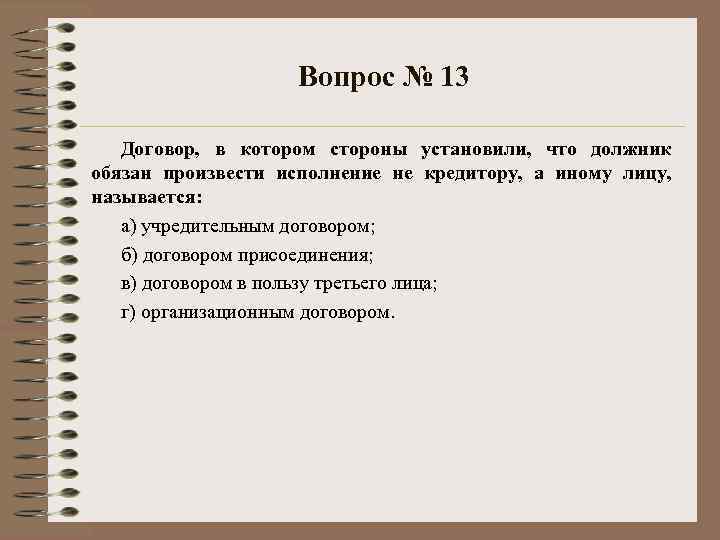 Вопрос № 13

Договор, в котором стороны установили, что должник обязан произвести исполнение не кредитору, а иному лицу, называется:

а) учредительным договором;

б) договором присоединения;

в) договором в пользу третьего лица;

г) организационным договором.